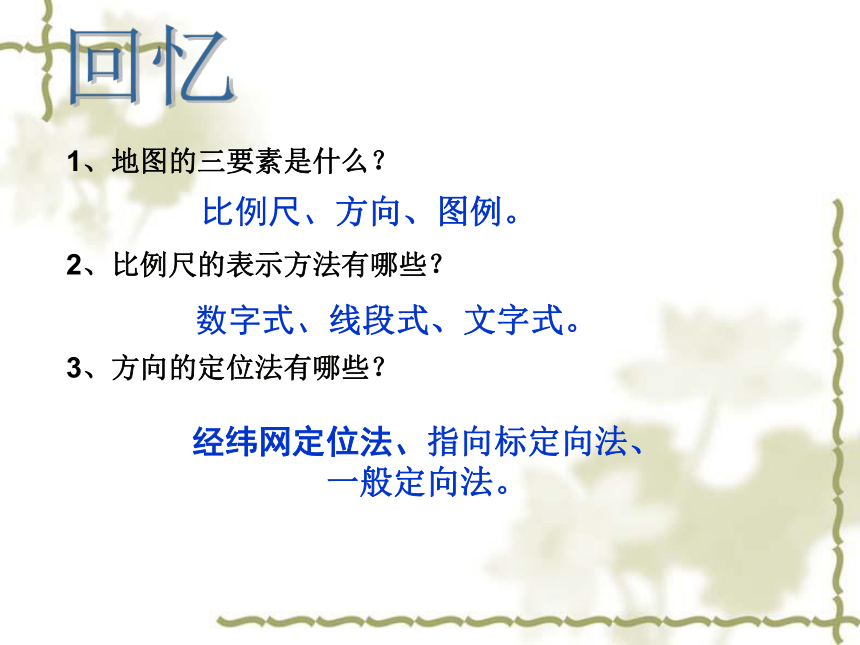 回忆

1、地图的三要素是什么？

比例尺、方向、图例。

2、比例尺的表示方法有哪些？

数字式、线段式、文字式。

3、方向的定位法有哪些？

经纬网定位法、指向标定向法、一般定向法。